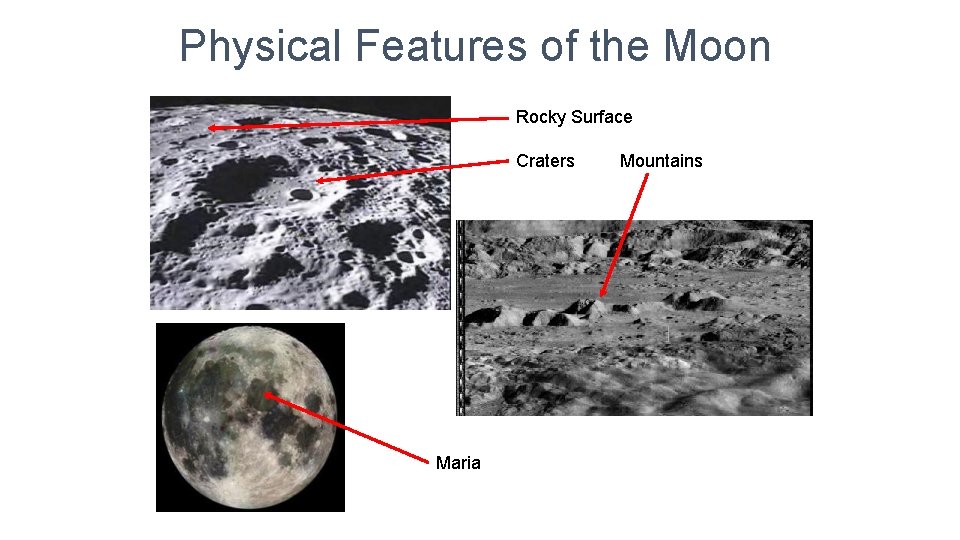 Physical Features of the Moon

Rocky Surface

Craters

Mountains

Maria